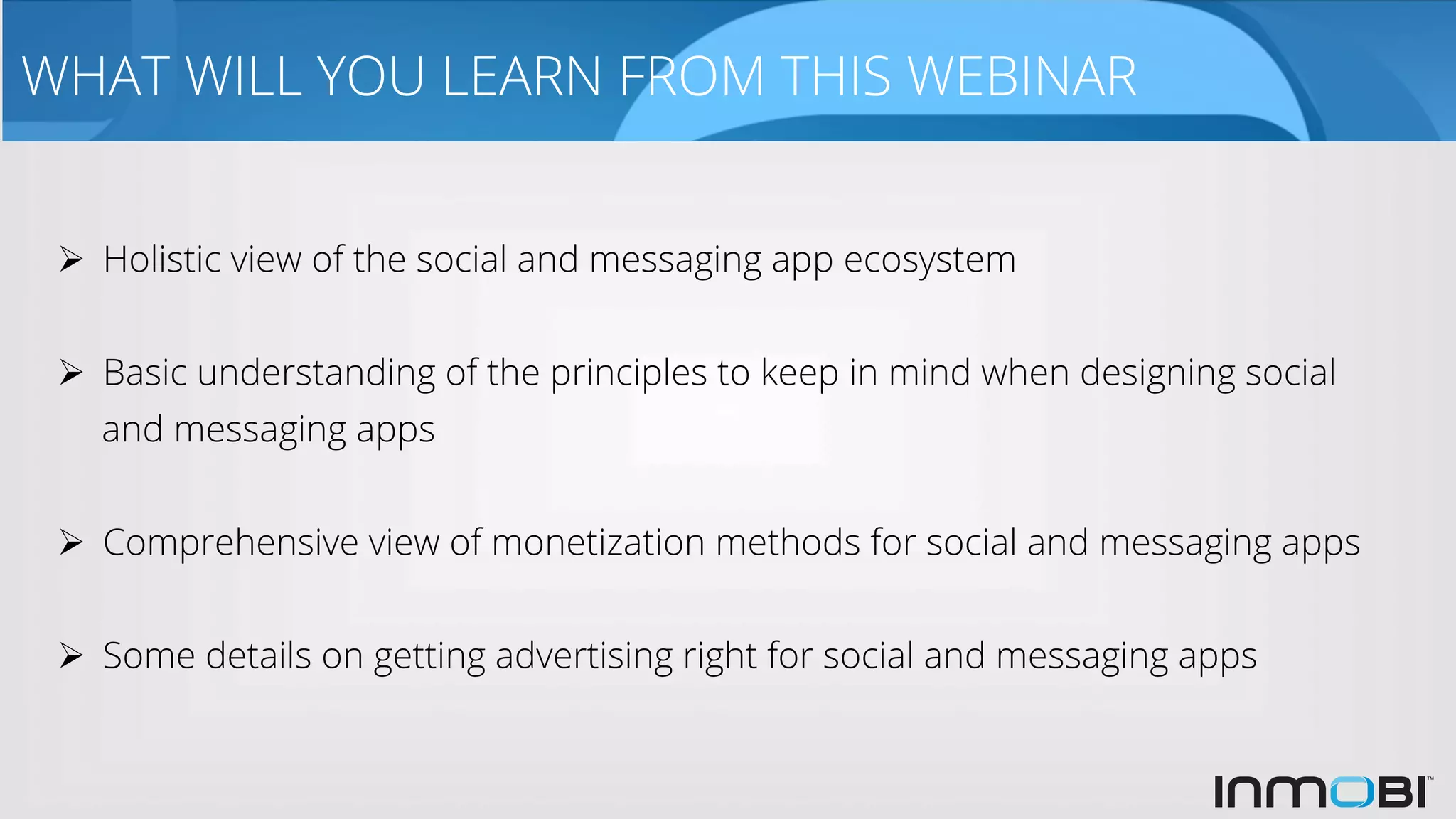 WHAT WILL YOU LEARN FROM THIS WEBINAR

➢ Holistic view of the social and messaging app ecosystem

➢ Basic understanding of the principles to keep in mind when designing social and messaging apps

➢ Comprehensive view of monetization methods for social and messaging apps

➢ Some details on getting advertising right for social and messaging apps

INMOBI™